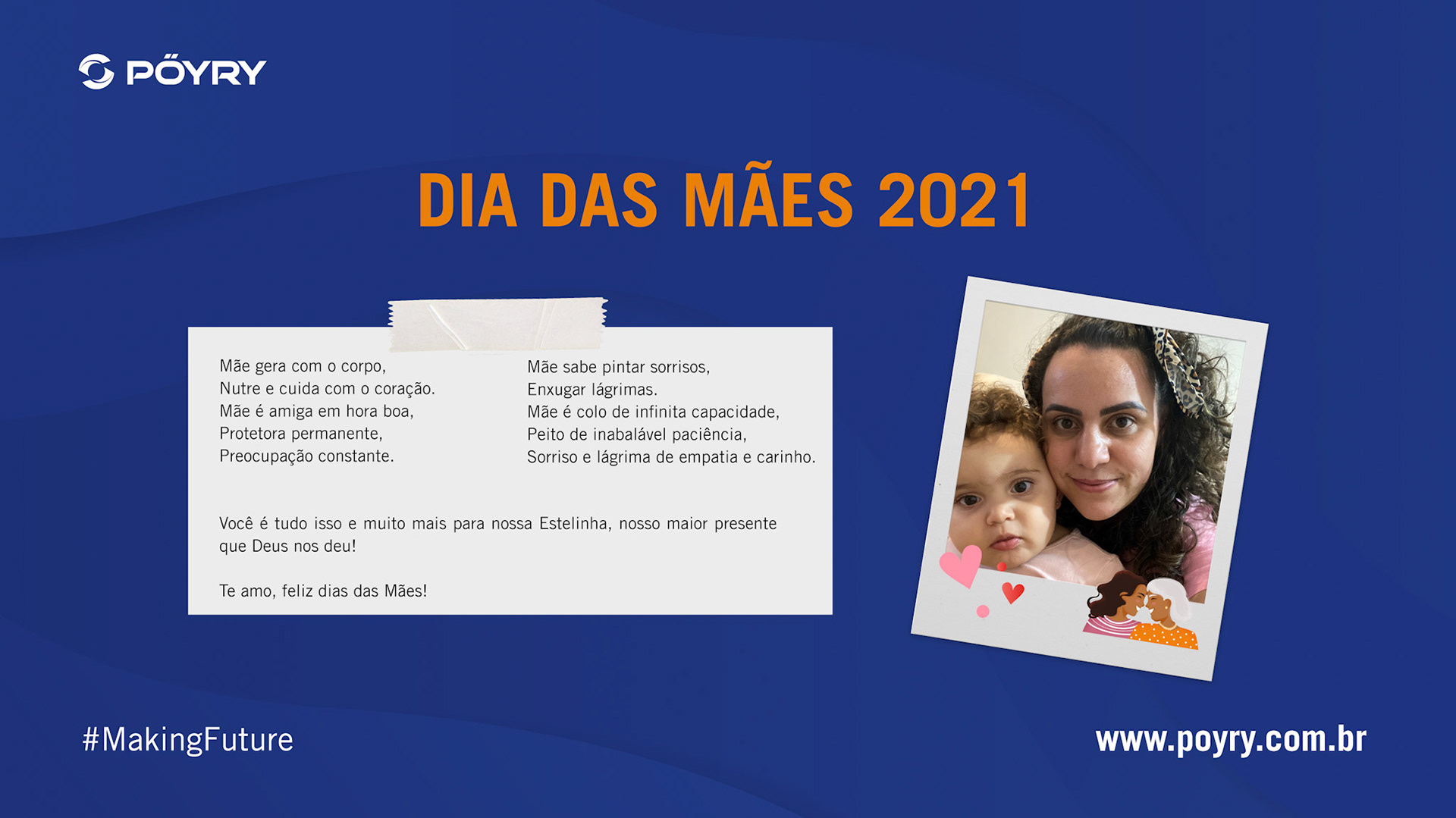 PÖYRY

DIA DAS MÃES 2021

Mãe gera com o corpo,
Nutre e cuida com o coração.
Mãe é amiga em hora boa,
Protetora permanente,
Preocupação constante.

Mãe sabe pintar sorrisos,
Enxugar lágrimas.
Mãe é colo de infinita capacidade,
Peito de inabalável paciência,
Sorriso e lágrima de empatia e carinho.

Você é tudo isso e muito mais para nossa Estelinha, nosso maior presente que Deus nos deu!

Te amo, feliz dias das Mães!

#MakingFuture

www.poyry.com.br